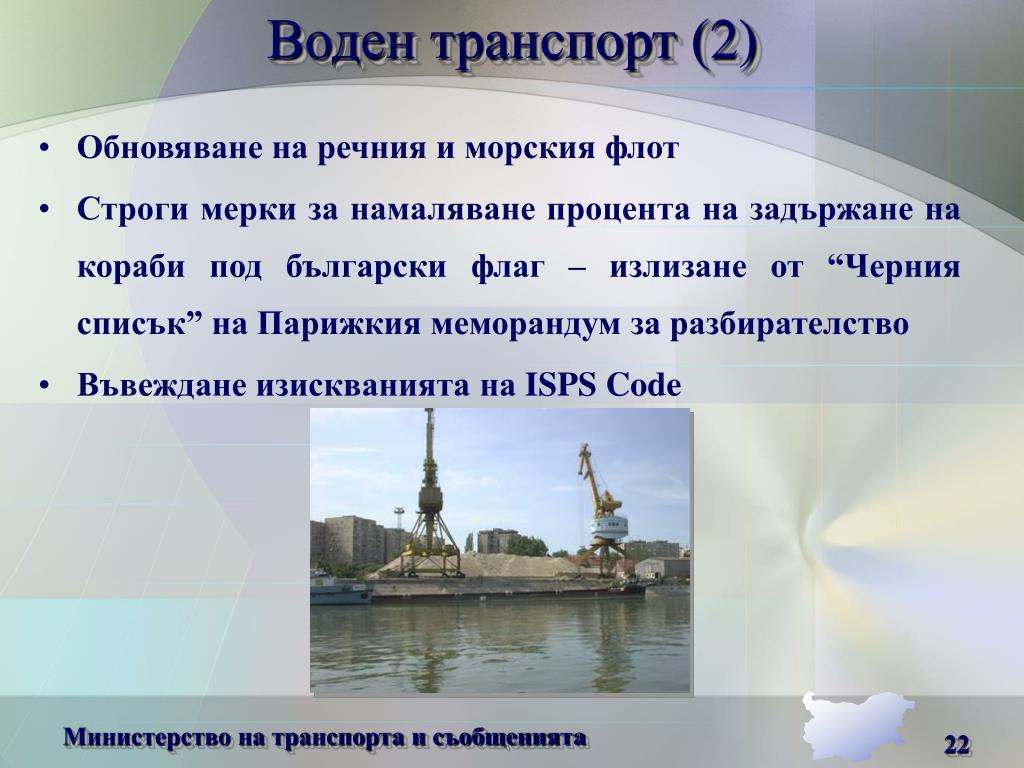 Воден транспорт (2)

• Обновяване на речния и морския флот
• Строги мерки за намаляване процента на задържане на кораби под български флаг – излизане от “Черния списък” на Парижкия меморандум за разбирателство
• Въвеждане изискванията на ISPS Code

Министерство на транспорта и съобщенията

22